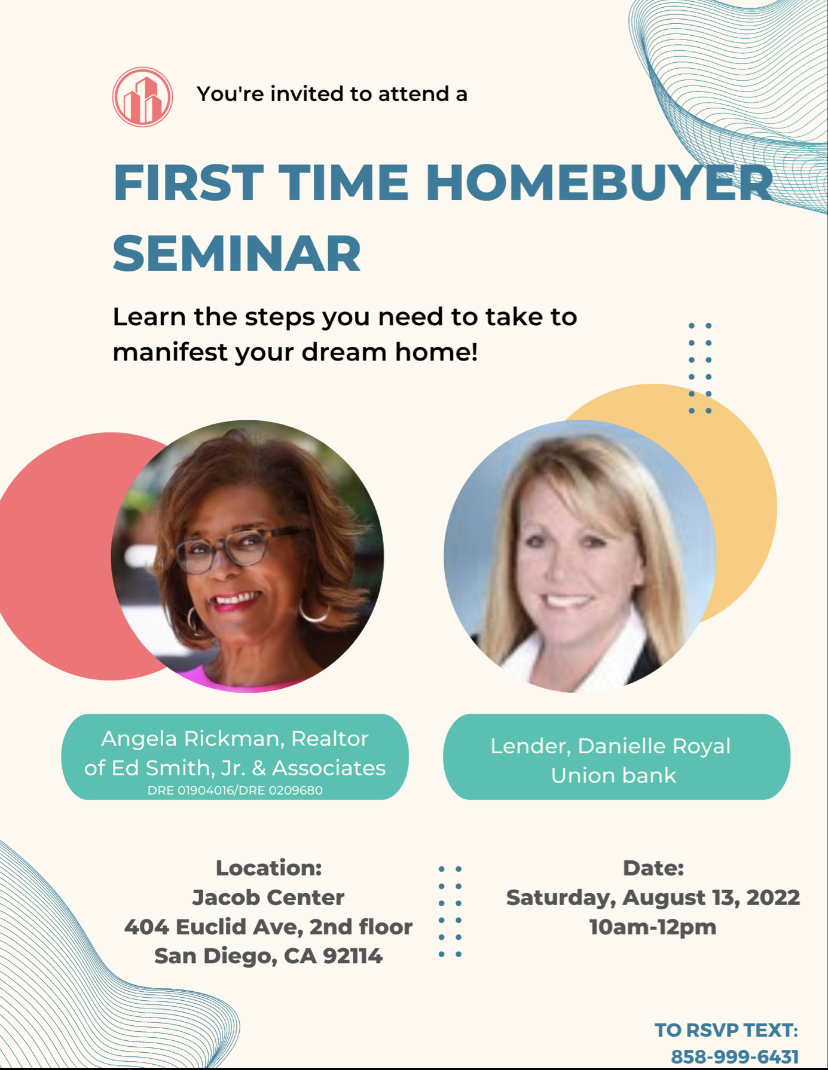 You're invited to attend a

FIRST TIME HOMEBUYER SEMINAR

Learn the steps you need to take to manifest your dream home!

Angela Rickman, Realtor of Ed Smith, Jr. & Associates
DRE 01904016/DRE 0209680

Lender, Danielle Royal
Union bank

Location:
Jacob Center
404 Euclid Ave, 2nd floor
San Diego, CA 92114

Date:
Saturday, August 13, 2022
10am-12pm

TO RSVP TEXT:
858-999-6431